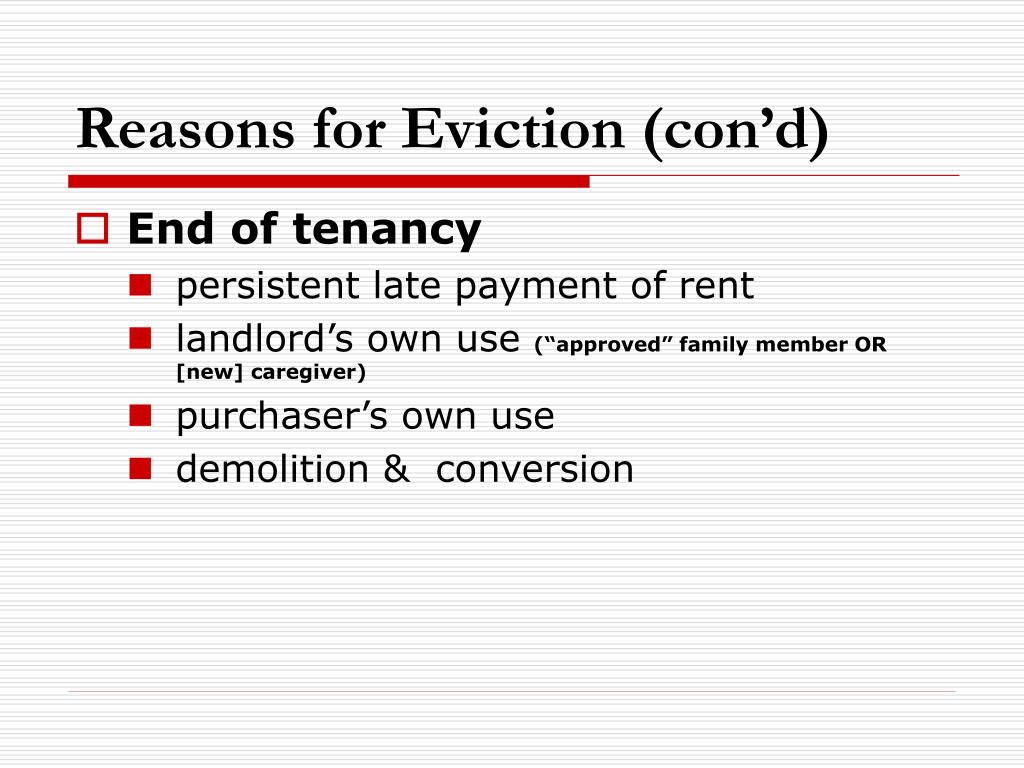 Reasons for Eviction (con’d)

End of tenancy

persistent late payment of rent

landlord’s own use (“approved” family member OR [new] caregiver)

purchaser’s own use

demolition &  conversion